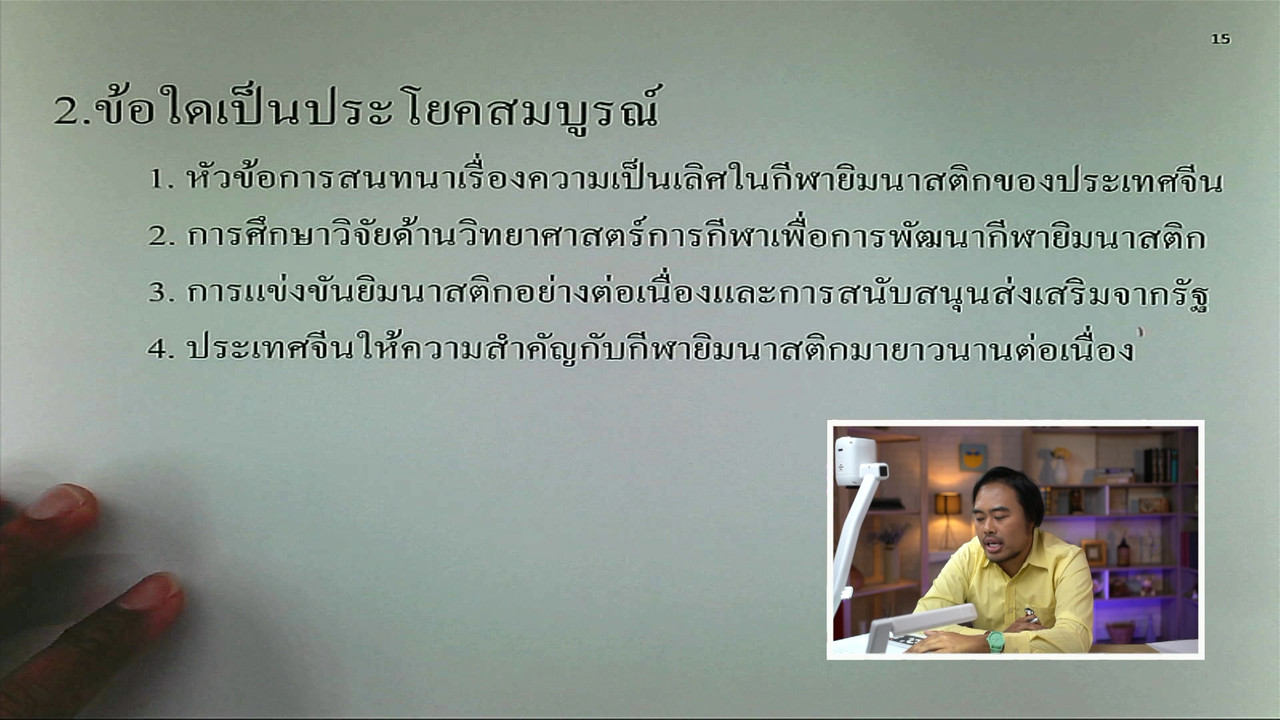 15

2.ข้อใดเป็นประโยคสมบูรณ์

1. หัวข้อการสนทนาเรื่องความเป็นเลิศในกีฬายิมนาสติกของประเทศจีน
2. การศึกษาวิจัยด้านวิทยาศาสตร์การกีฬาเพื่อการพัฒนากีฬายิมนาสติก
3. การแข่งขันยิมนาสติกอย่างต่อเนื่องและการสนับสนุนส่งเสริมจากรัฐ
4. ประเทศจีนให้ความสำคัญกับกีฬายิมนาสติกมายาวนานต่อเนื่อง